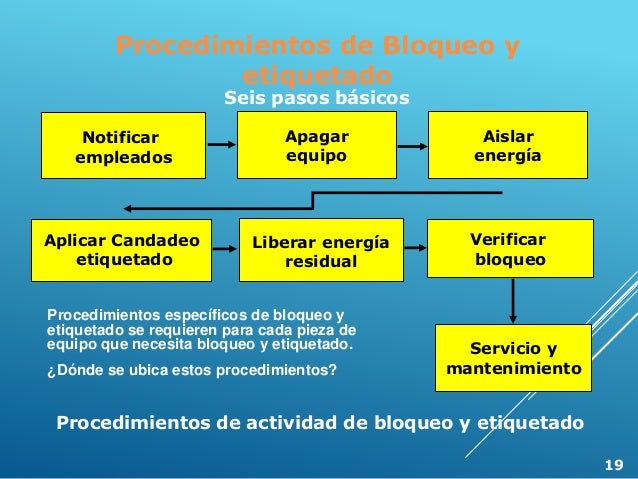 Procedimientos de Bloqueo y etiquetado

Seis pasos básicos

Notificar empleados

Apagar equipo

Aislar energía

Aplicar Candadeo etiquetado

Liberar energía residual

Verificar bloqueo

Servicio y mantenimiento

Procedimientos específicos de bloqueo y etiquetado se requieren para cada pieza de equipo que necesita bloqueo y etiquetado.

¿Dónde se ubica estos procedimientos?

Procedimientos de actividad de bloqueo y etiquetado

19